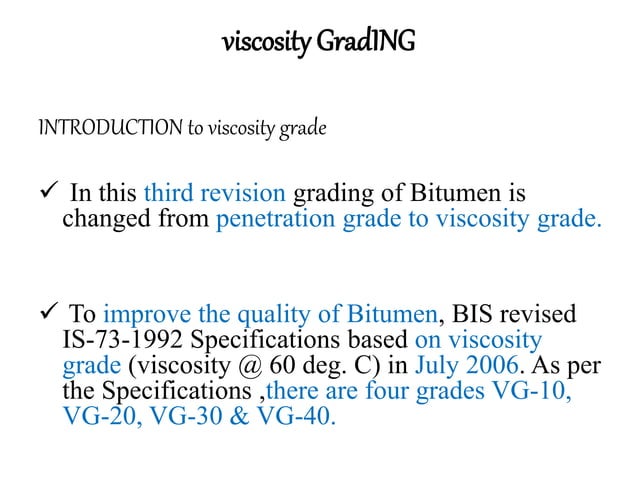 viscosity GradING

INTRODUCTION to viscosity grade

✓ In this third revision grading of Bitumen is changed from penetration grade to viscosity grade.

✓ To improve the quality of Bitumen, BIS revised IS-73-1992 Specifications based on viscosity grade (viscosity @ 60 deg. C) in July 2006. As per the Specifications ,there are four grades VG-10, VG-20, VG-30 & VG-40.